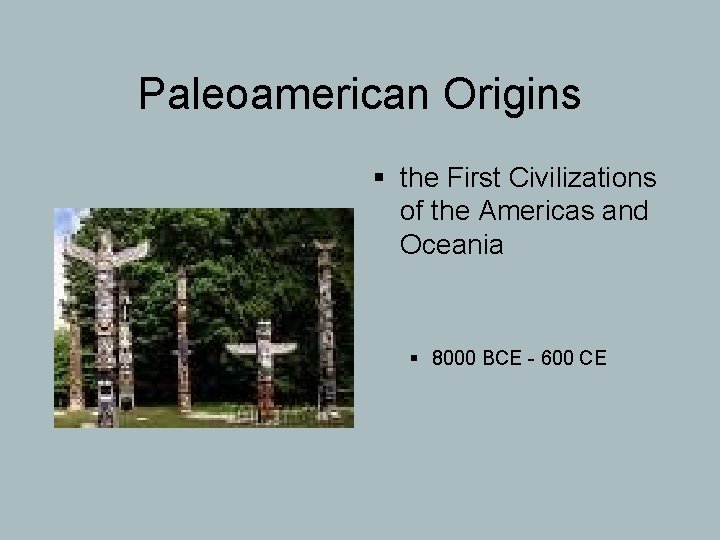 Paleoamerican Origins

▪ the First Civilizations of the Americas and Oceania

▪ 8000 BCE - 600 CE